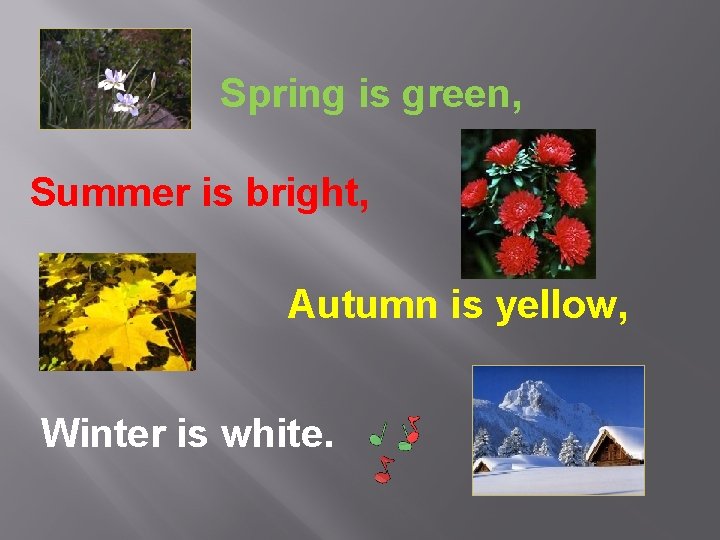 Spring is green,

Summer is bright,

Autumn is yellow,

Winter is white.